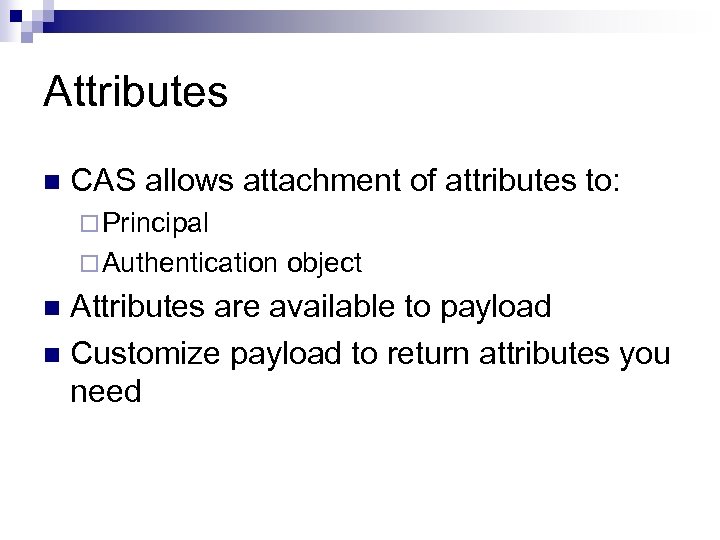 Attributes

CAS allows attachment of attributes to:

Principal

Authentication object

Attributes are available to payload

Customize payload to return attributes you need